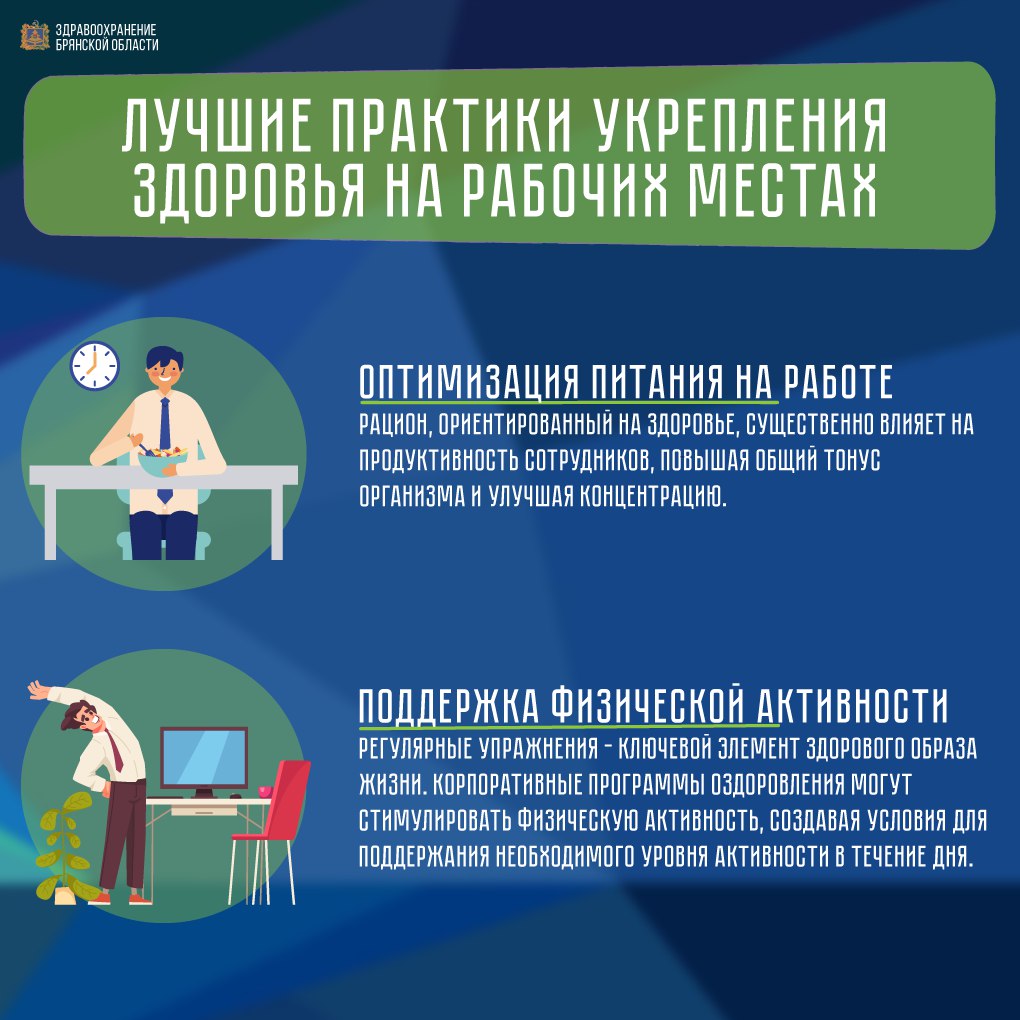 ЗДРАВООХРАНЕНИЕ БРЯНСКОЙ ОБЛАСТИ

ЛУЧШИЕ ПРАКТИКИ УКРЕПЛЕНИЯ ЗДОРОВЬЯ НА РАБОЧИХ МЕСТАХ

ОПТИМИЗАЦИЯ ПИТАНИЯ НА РАБОТЕ
РАЦИОН, ОРИЕНТИРОВАННЫЙ НА ЗДОРОВЬЕ, СУЩЕСТВЕННО ВЛИЯЕТ НА ПРОДУКТИВНОСТЬ СОТРУДНИКОВ, ПОВЫШАЯ ОБЩИЙ ТОНУС ОРГАНИЗМА И УЛУЧШАЯ КОНЦЕНТРАЦИЮ.

ПОДДЕРЖКА ФИЗИЧЕСКОЙ АКТИВНОСТИ
РЕГУЛЯРНЫЕ УПРАЖНЕНИЯ - КЛЮЧЕВОЙ ЭЛЕМЕНТ ЗДОРОВОГО ОБРАЗА ЖИЗНИ. КОРПОРАТИВНЫЕ ПРОГРАММЫ ОЗДОРОВЛЕНИЯ МОГУТ СТИМУЛИРОВАТЬ ФИЗИЧЕСКУЮ АКТИВНОСТЬ, СОЗДАВАЯ УСЛОВИЯ ДЛЯ ПОДДЕРЖАНИЯ НЕОБХОДИМОГО УРОВНЯ АКТИВНОСТИ В ТЕЧЕНИЕ ДНЯ.